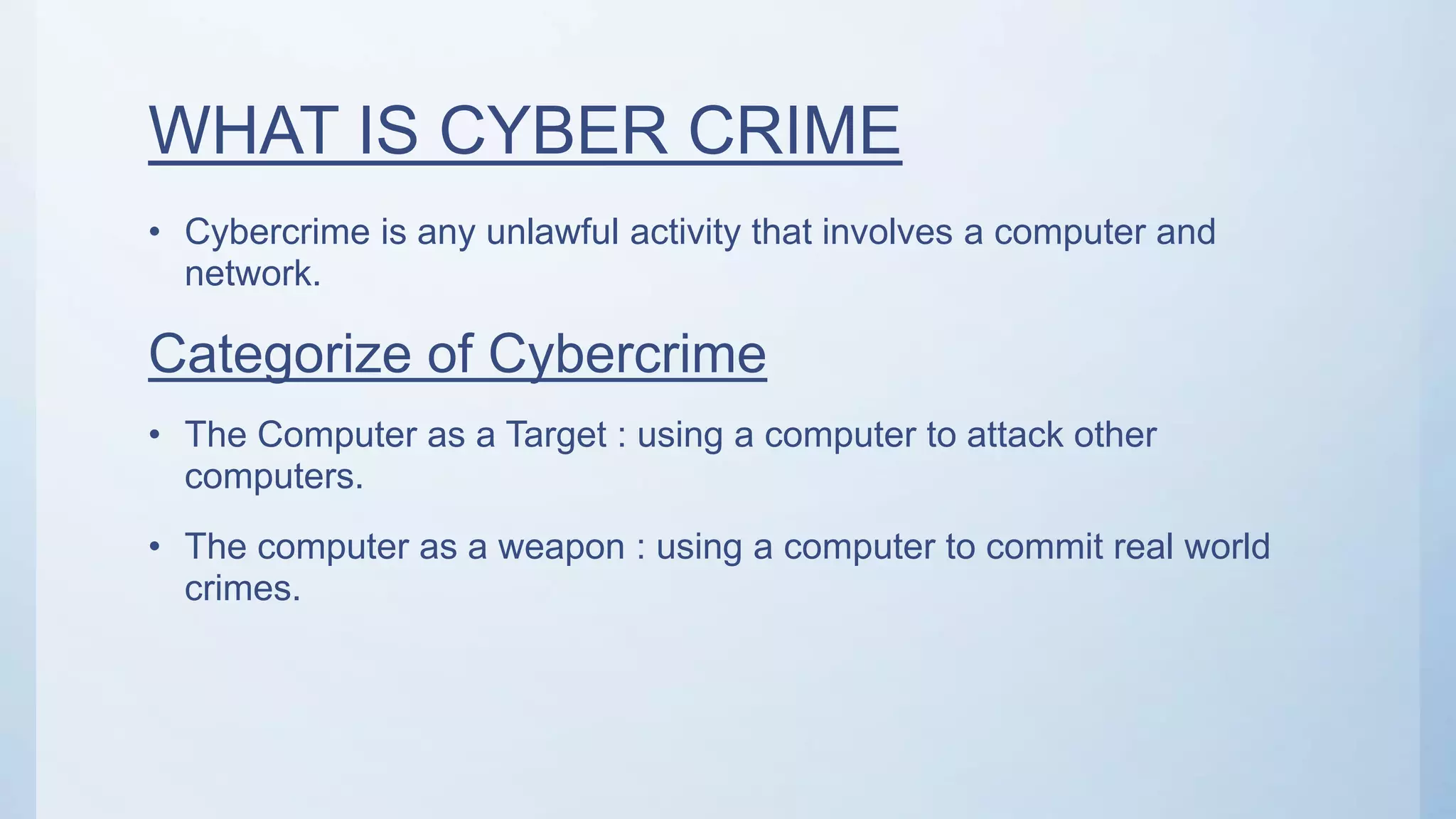 WHAT IS CYBER CRIME

• Cybercrime is any unlawful activity that involves a computer and network.

Categorize of Cybercrime

• The Computer as a Target : using a computer to attack other computers.

• The computer as a weapon : using a computer to commit real world crimes.